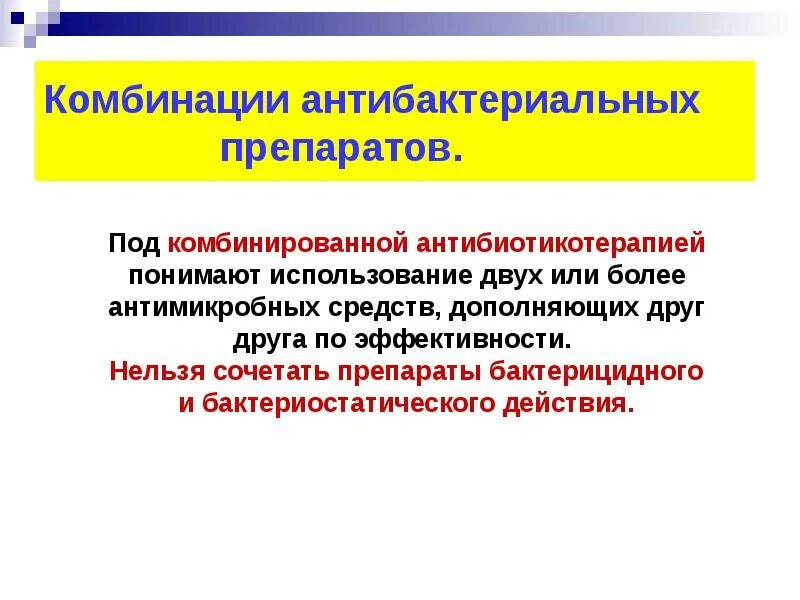 Комбинации антибактериальных препаратов.

Под комбинированной антибиотикотерапией понимают использование двух или более антимикробных средств, дополняющих друг друга по эффективности.
Нельзя сочетать препараты бактерицидного и бактериостатического действия.